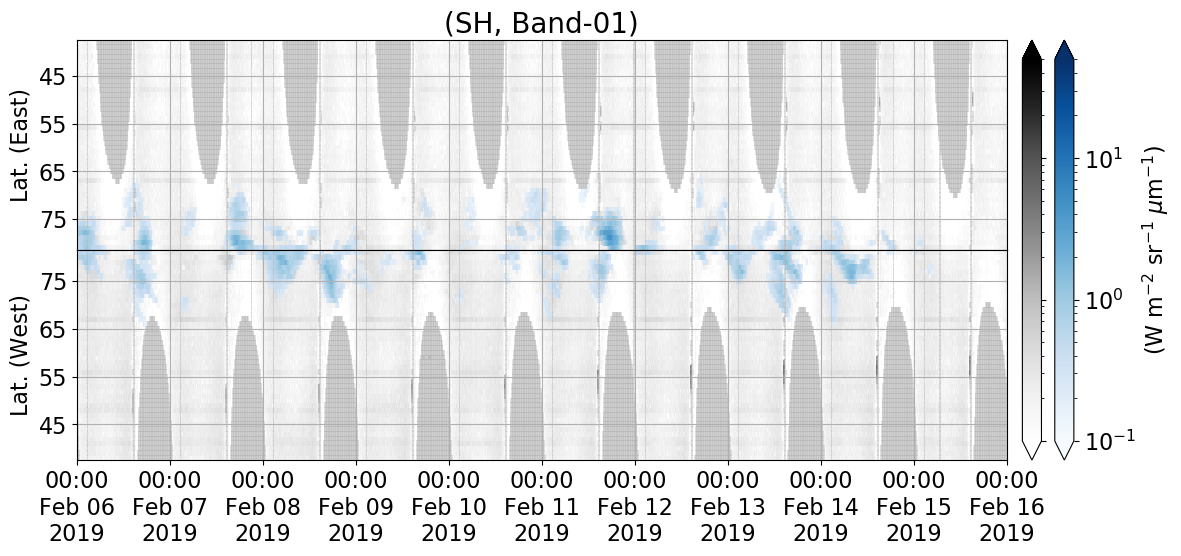 (SH, Band-01)

Lat. (East)

45
55
65
75

Lat. (West)

75
65
55
45

00:00 Feb 06 2019
00:00 Feb 07 2019
00:00 Feb 08 2019
00:00 Feb 09 2019
00:00 Feb 10 2019
00:00 Feb 11 2019
00:00 Feb 12 2019
00:00 Feb 13 2019
00:00 Feb 14 2019
00:00 Feb 15 2019
00:00 Feb 16 2019

$10^{1}$
$10^{0}$
$10^{-1}$

(W m$^{-2}$ sr$^{-1}$ $\mu$m$^{-1}$)